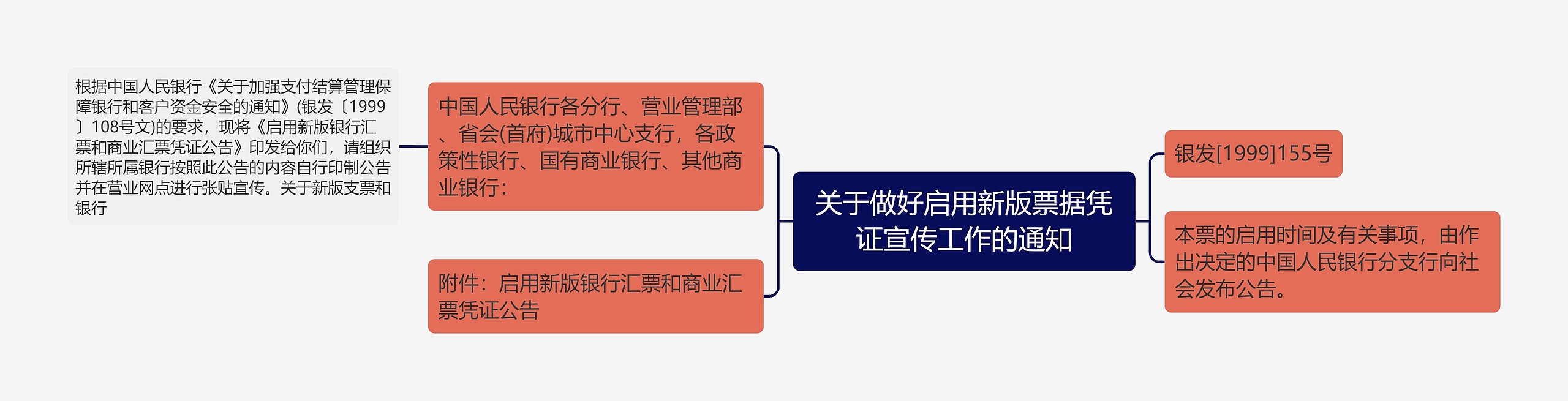 关于做好启用新版票据凭证宣传工作的通知

中国人民银行各分行、营业管理部、省会(首府)城市中心支行，各政策性银行、国有商业银行、其他商业银行：

根据中国人民银行《关于加强支付结算管理保障银行和客户资金安全的通知》(银发〔1999〕108号文)的要求，现将《启用新版银行汇票和商业汇票凭证公告》印发给你们，请组织所辖所属银行按照此公告的内容自行印制公告并在营业网点进行张贴宣传。关于新版支票和银行

附件：启用新版银行汇票和商业汇票凭证公告

银发[1999]155号

本票的启用时间及有关事项，由作出决定的中国人民银行分支行向社会发布公告。